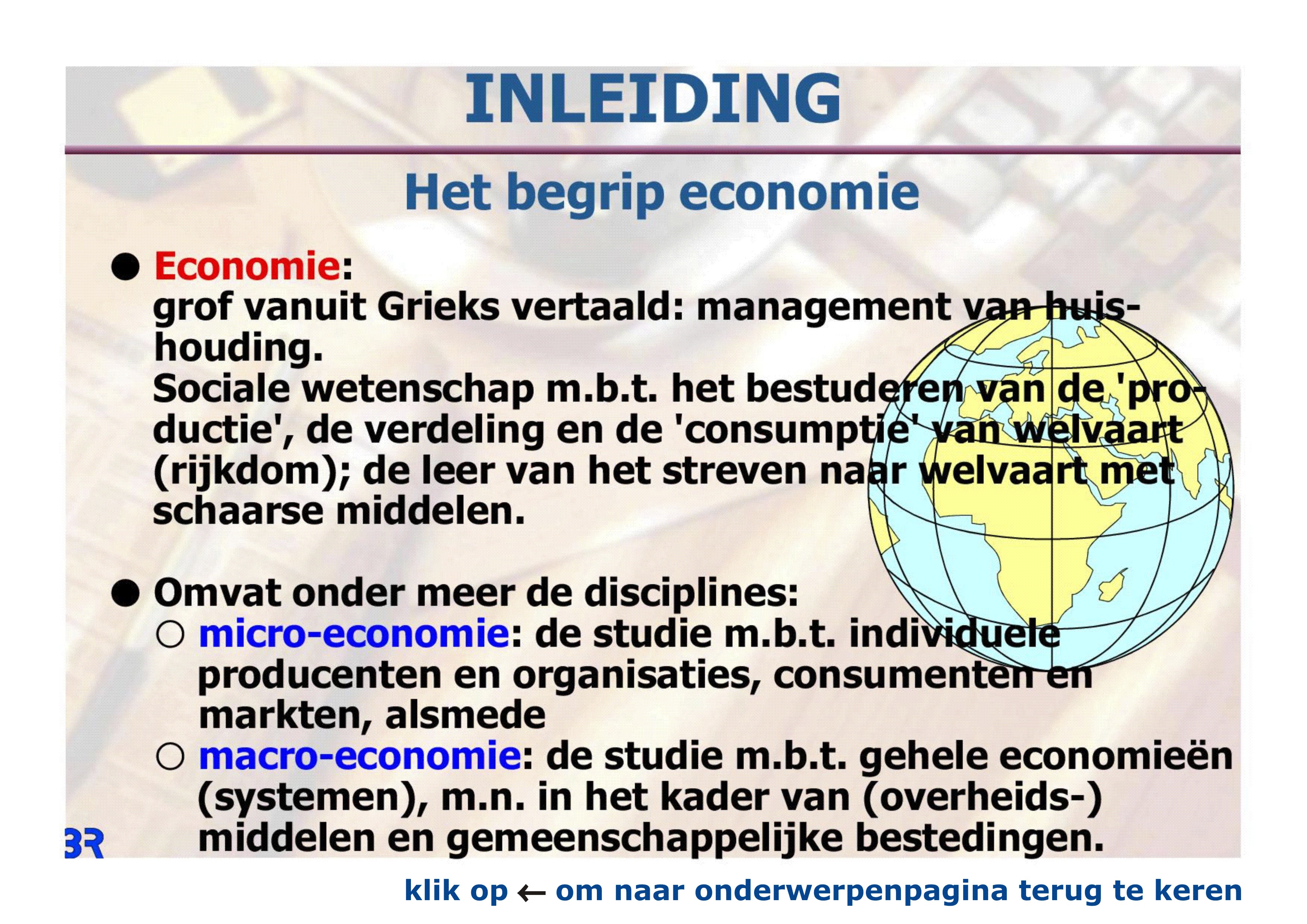 INLEIDING

Het begrip economie

● Economie:
grof vanuit Grieks vertaald: management van huishouding.
Sociale wetenschap m.b.t. het bestuderen van de 'productie', de verdeling en de 'consumptie' van welvaart (rijkdom); de leer van het streven naar welvaart met schaarse middelen.

● Omvat onder meer de disciplines:
○ micro-economie: de studie m.b.t. individuele producenten en organisaties, consumenten en markten, alsmede
○ macro-economie: de studie m.b.t. gehele economieën (systemen), m.n. in het kader van (overheids-) middelen en gemeenschappelijke bestedingen.

BR

klik op ← om naar onderwerpenpagina terug te keren